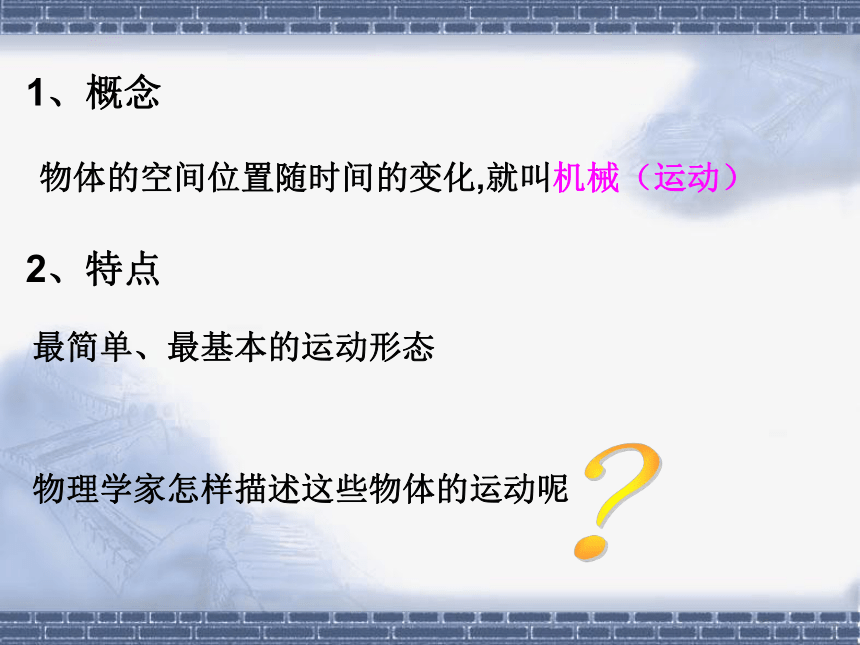 1、概念

物体的空间位置随时间的变化,就叫机械（运动）

2、特点

最简单、最基本的运动形态

物理学家怎样描述这些物体的运动呢 ?